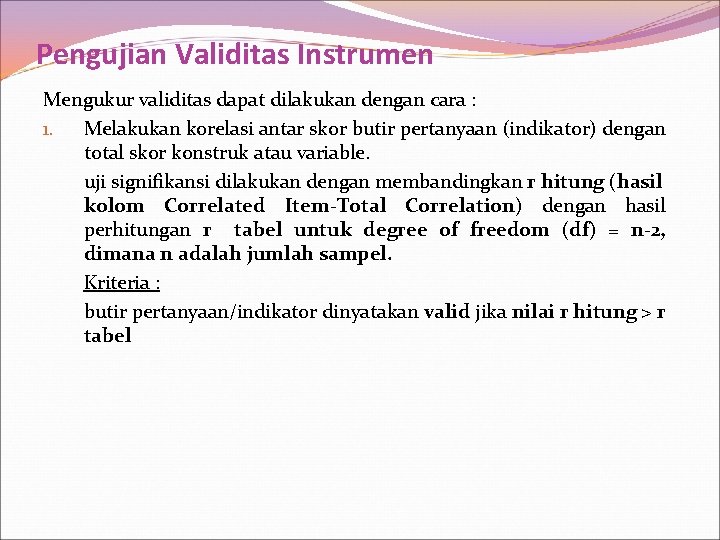 Pengujian Validitas Instrumen

Mengukur validitas dapat dilakukan dengan cara :

1. Melakukan korelasi antar skor butir pertanyaan (indikator) dengan total skor konstruk atau variable.

uji signifikansi dilakukan dengan membandingkan r hitung (hasil kolom Correlated Item-Total Correlation) dengan hasil perhitungan r tabel untuk degree of freedom (df) = n-2, dimana n adalah jumlah sampel.

Kriteria :

butir pertanyaan/indikator dinyatakan valid jika nilai r hitung > r tabel